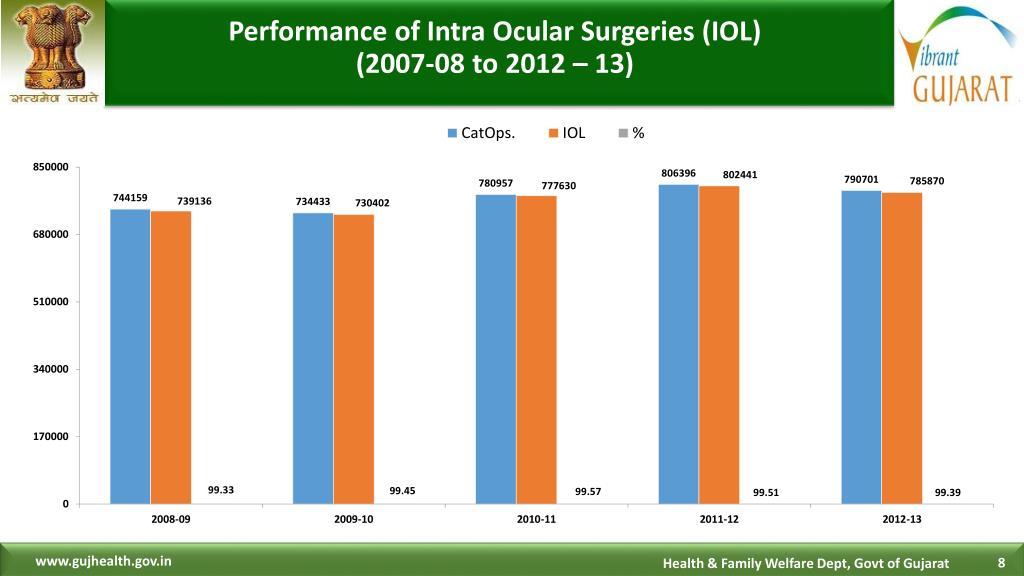 सत्यमेव जयते

Performance of Intra Ocular Surgeries (IOL) (2007-08 to 2012 – 13)

Vibrant GUJARAT

CatOps. IOL %

850000
680000
510000
340000
170000
0

744159 739136 99.33
734433 730402 99.45
780957 777630 99.57
806396 802441 99.51
790701 785870 99.39

2008-09 2009-10 2010-11 2011-12 2012-13

www.gujhealth.gov.in

Health & Family Welfare Dept, Govt of Gujarat 8